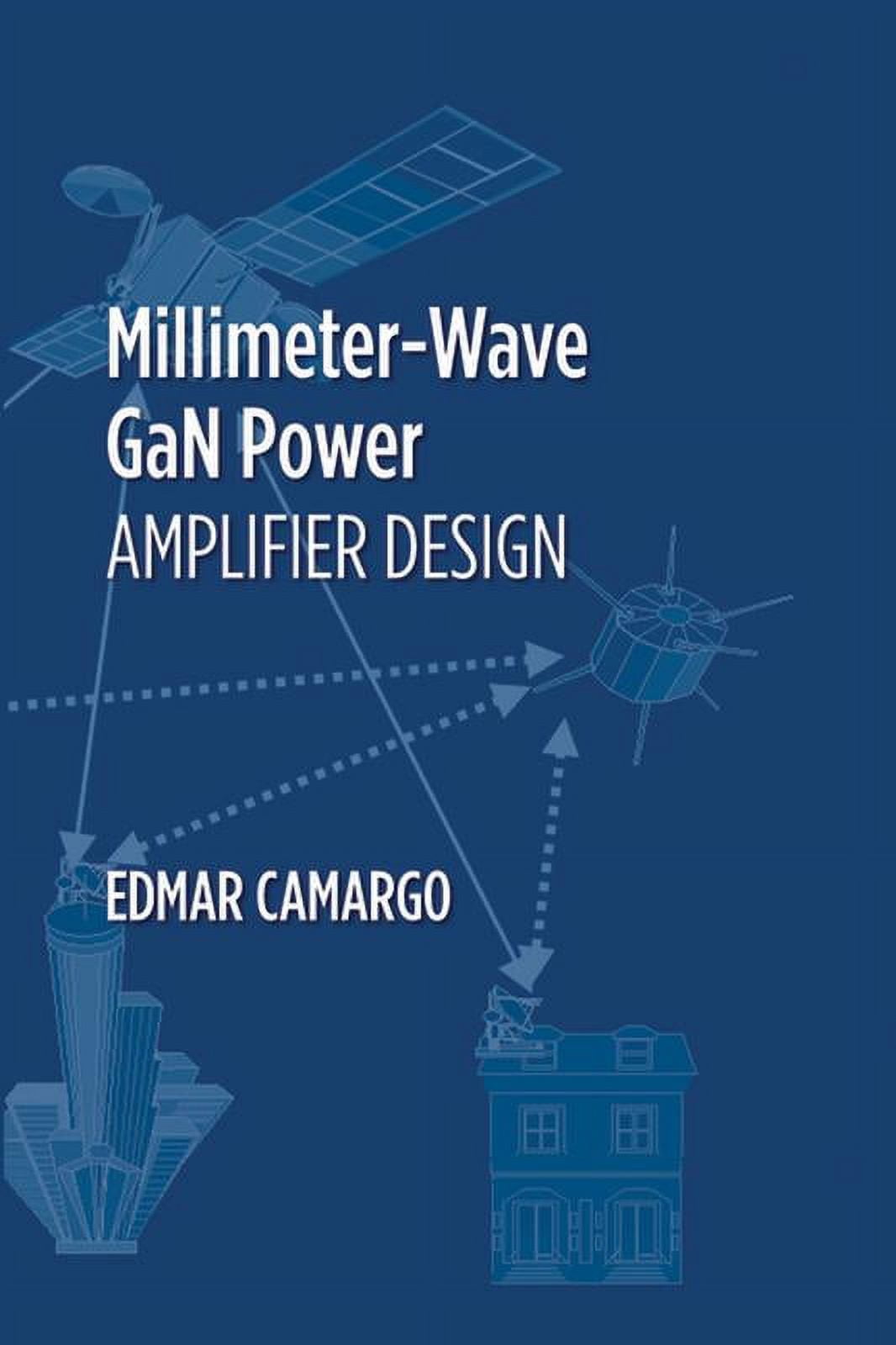 Millimeter-Wave
GaN Power
AMPLIFIER DESIGN

EDMAR CAMARGO